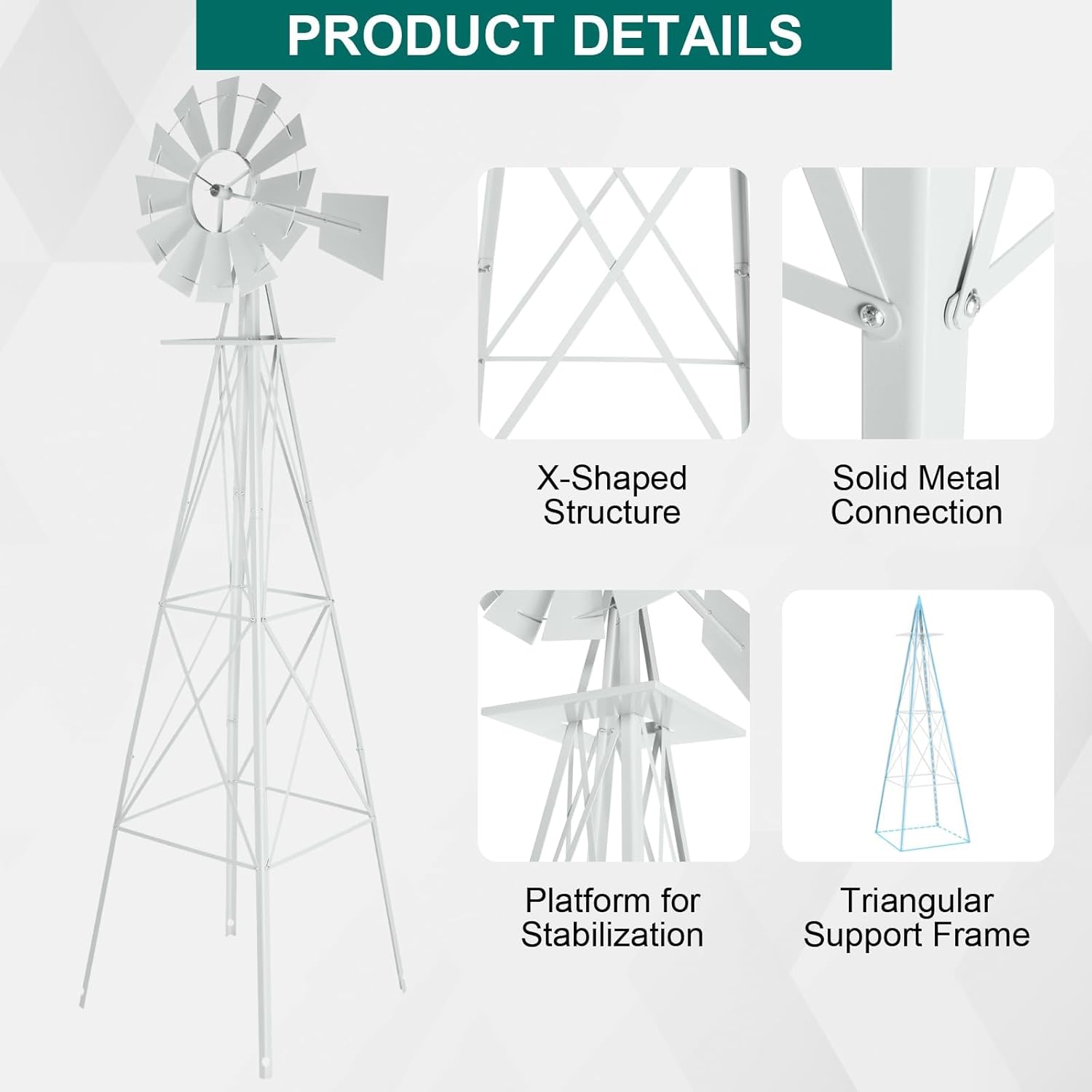 PRODUCT DETAILS

X-Shaped Structure

Solid Metal Connection

Platform for Stabilization

Triangular Support Frame